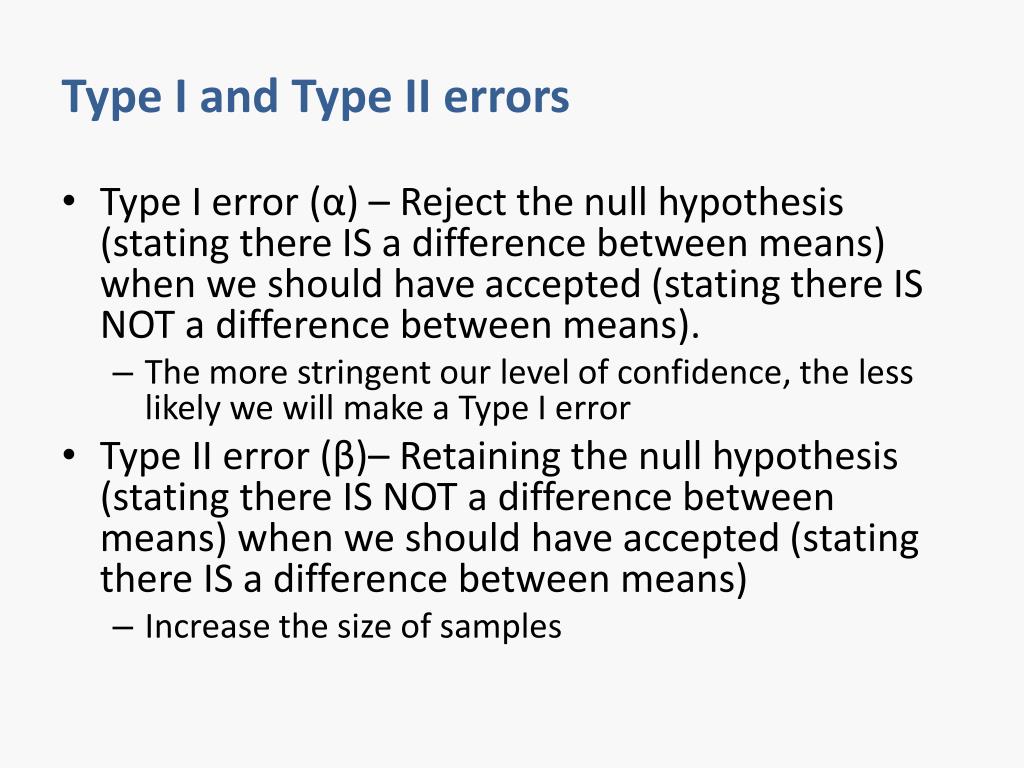 Type I and Type II errors

• Type I error (α) – Reject the null hypothesis (stating there IS a difference between means) when we should have accepted (stating there IS NOT a difference between means).
– The more stringent our level of confidence, the less likely we will make a Type I error
• Type II error (β)– Retaining the null hypothesis (stating there IS NOT a difference between means) when we should have accepted (stating there IS a difference between means)
– Increase the size of samples